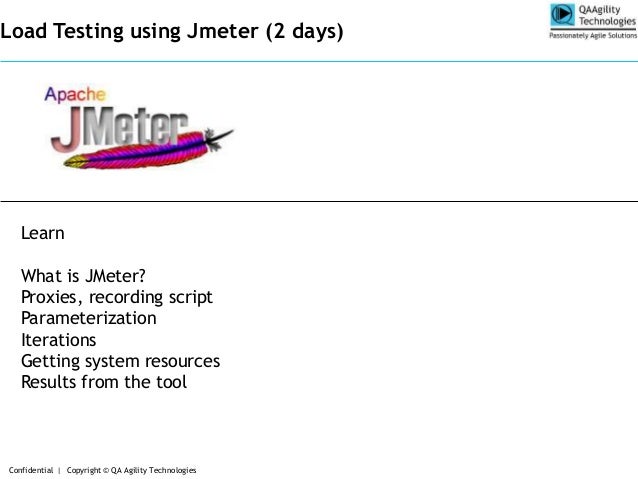 Load Testing using Jmeter (2 days)

QAAgility Technologies
Passionately Agile Solutions

Apache JMeter

Learn

What is JMeter?
Proxies, recording script
Parameterization
Iterations
Getting system resources
Results from the tool

Confidential | Copyright © QA Agility Technologies